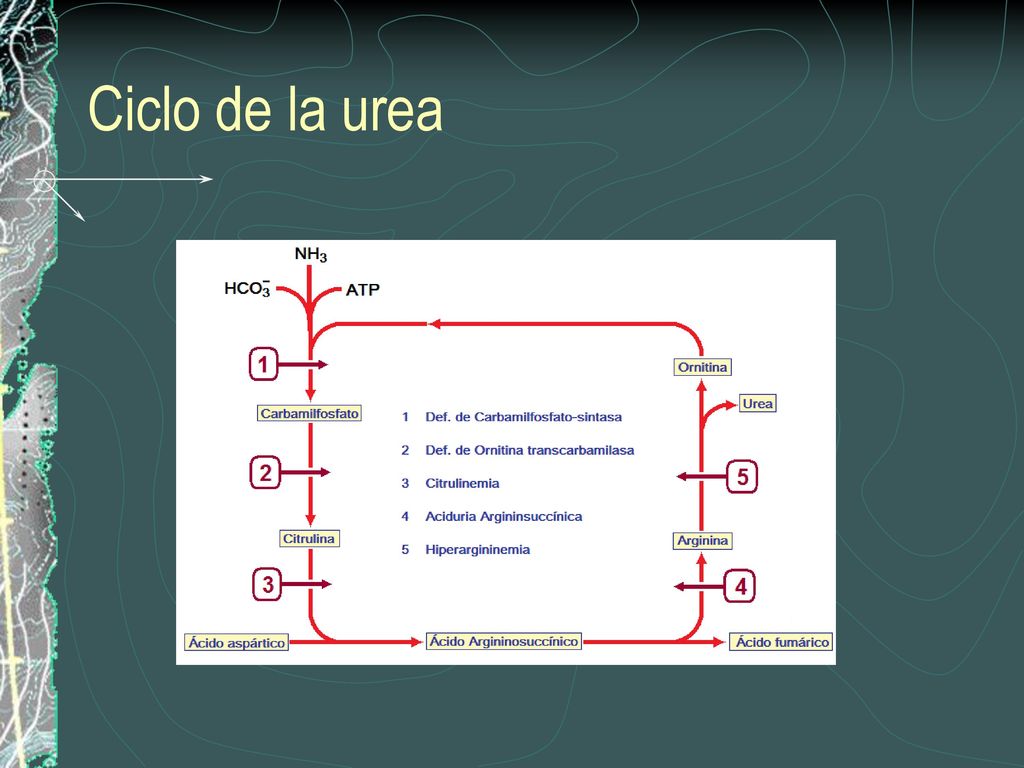 Ciclo de la urea

$NH_3$

$HCO_3^-$

ATP

1

Carbamilfosfato

2

Citrulina

3

Ácido aspártico

Ácido Argininosuccínico

Ácido fumárico

4

Arginina

5

Urea

Ornitina

1 Def. de Carbamilfosfato-sintasa

2 Def. de Ornitina transcarbamilasa

3 Citrulinemia

4 Aciduria Argininsuccínica

5 Hiperargininemia